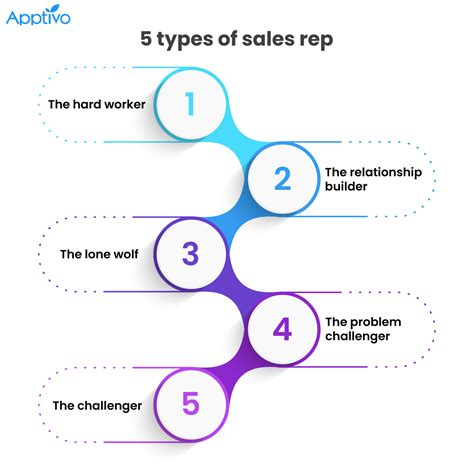 Apptivo

5 types of sales rep

The hard worker 1

2 The relationship builder

The lone wolf 3

4 The problem challenger

The challenger 5